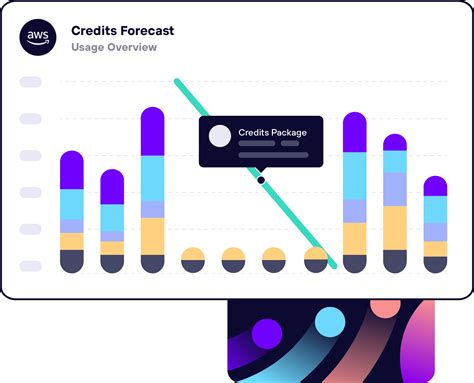 aws

Credits Forecast
Usage Overview

Credits Package